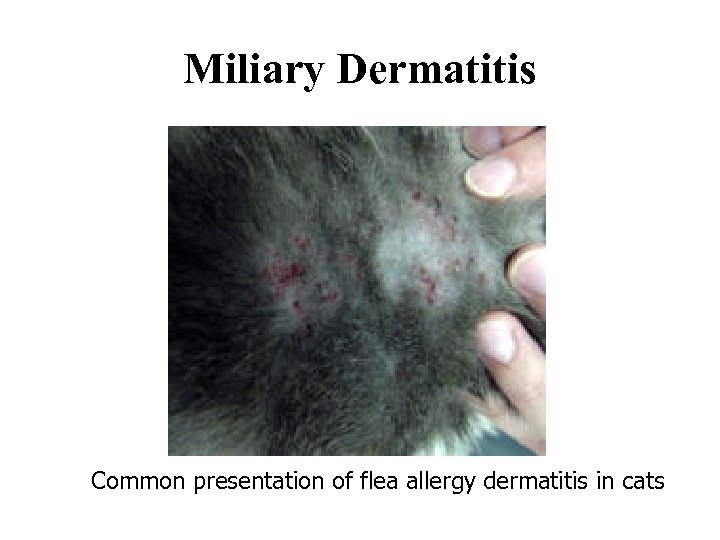 Miliary Dermatitis

Common presentation of flea allergy dermatitis in cats